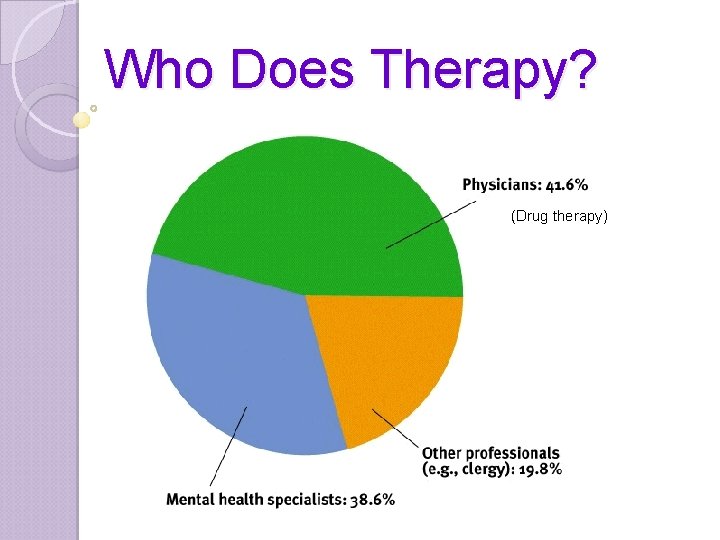 Who Does Therapy?

Physicians: 41.6%

(Drug therapy)

Other professionals (e.g., clergy): 19.8%

Mental health specialists: 38.6%